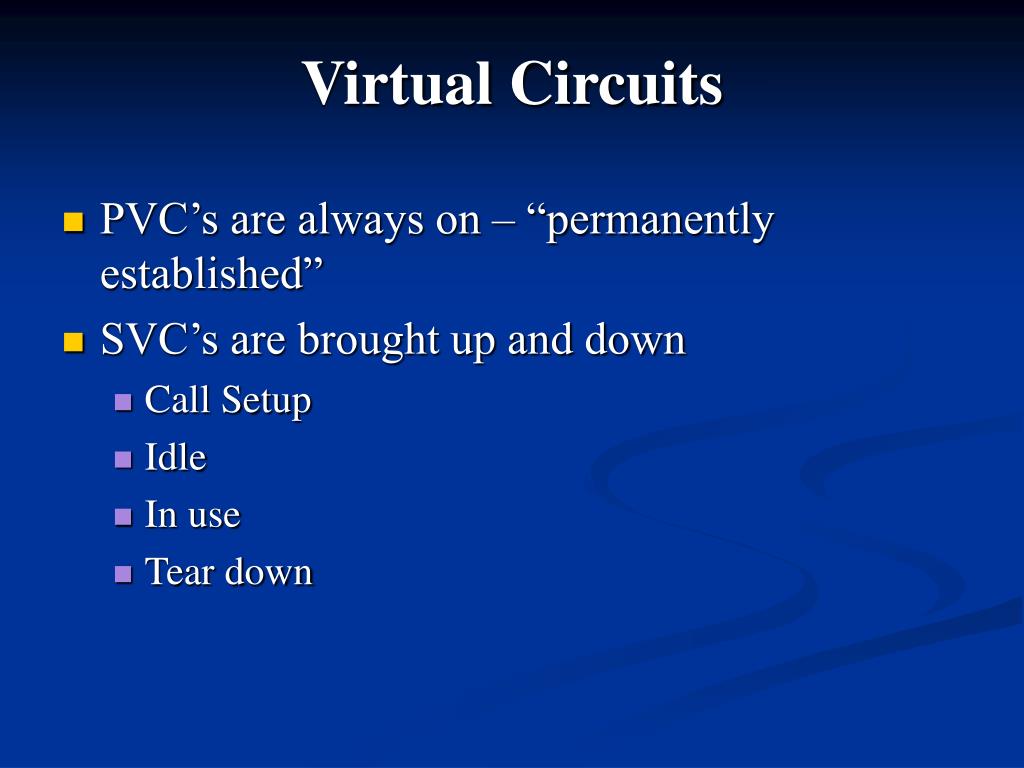 Virtual Circuits

PVC’s are always on – “permanently established”

SVC’s are brought up and down

Call Setup

Idle

In use

Tear down